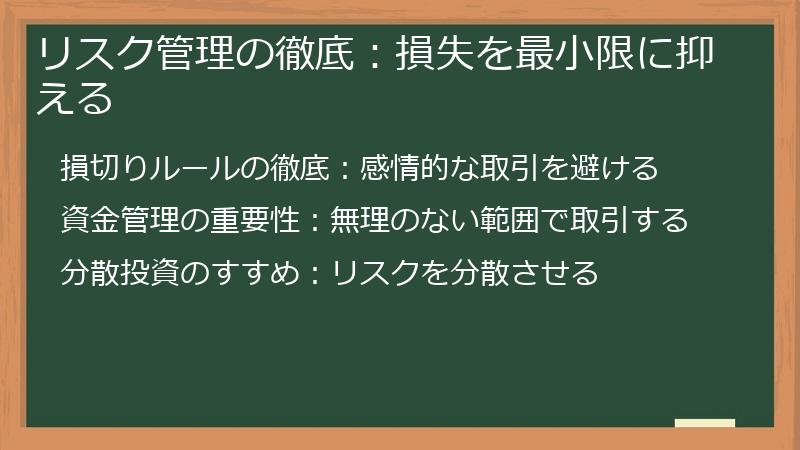 リスク管理の徹底：損失を最小限に抑える

損切りルールの徹底：感情的な取引を避ける

資金管理の重要性：無理のない範囲で取引する

分散投資のすすめ：リスクを分散させる